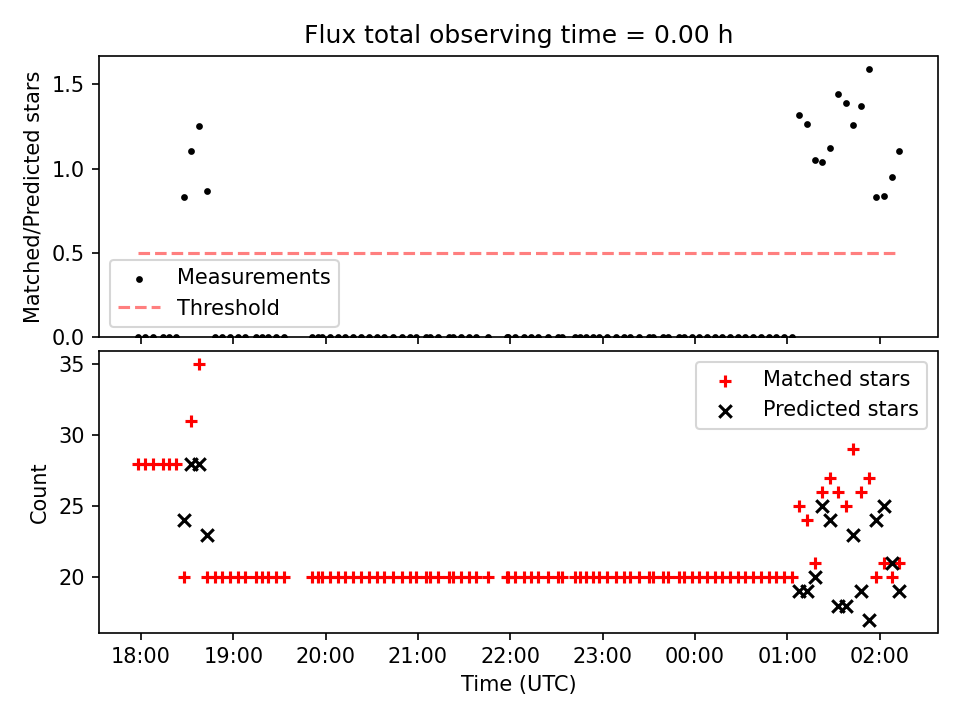 Flux total observing time = 0.00 h

Matched/Predicted stars

1.5
1.0
0.5
0.0

Measurements
Threshold

Count

35
30
25
20

Matched stars
Predicted stars

18:00
19:00
20:00
21:00
22:00
23:00
00:00
01:00
02:00

Time (UTC)